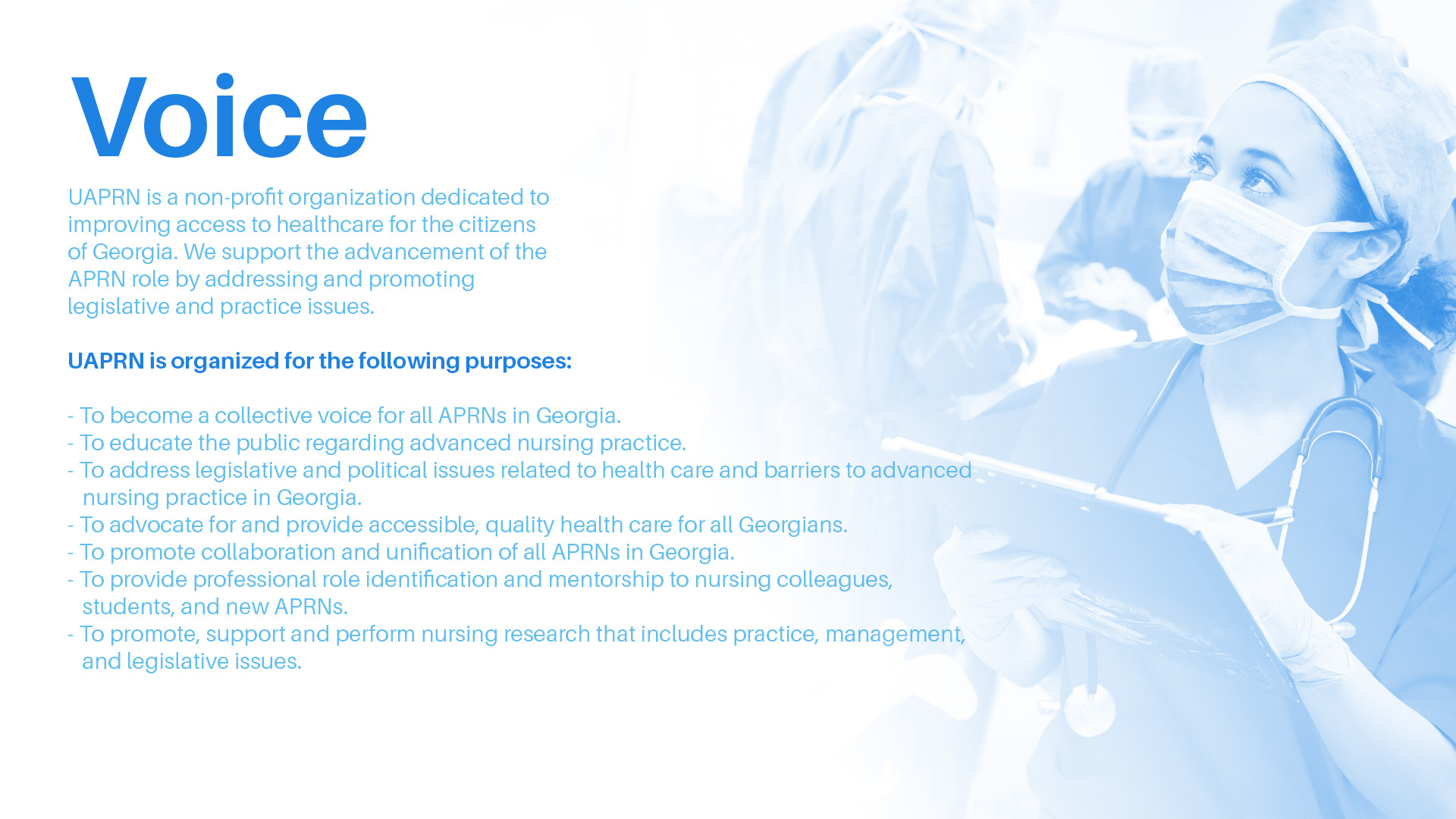 Voice

UAPRN is a non-profit organization dedicated to improving access to healthcare for the citizens of Georgia. We support the advancement of the APRN role by addressing and promoting legislative and practice issues.

UAPRN is organized for the following purposes:

- To become a collective voice for all APRNs in Georgia.
- To educate the public regarding advanced nursing practice.
- To address legislative and political issues related to health care and barriers to advanced nursing practice in Georgia.
- To advocate for and provide accessible, quality health care for all Georgians.
- To promote collaboration and unification of all APRNs in Georgia.
- To provide professional role identification and mentorship to nursing colleagues, students, and new APRNs.
- To promote, support and perform nursing research that includes practice, management, and legislative issues.